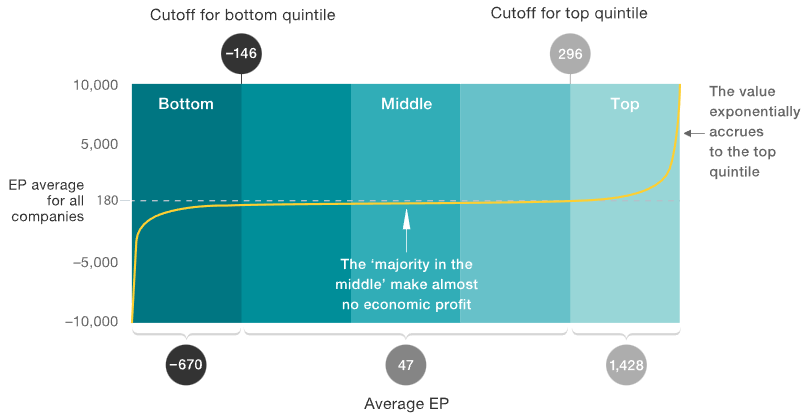 Cutoff for bottom quintile

Cutoff for top quintile

–146

296

10,000

5,000

EP average for all companies

180

–5,000

–10,000

Bottom

Middle

Top

The value exponentially accrues to the top quintile

The 'majority in the middle' make almost no economic profit

–670

47

1,428

Average EP